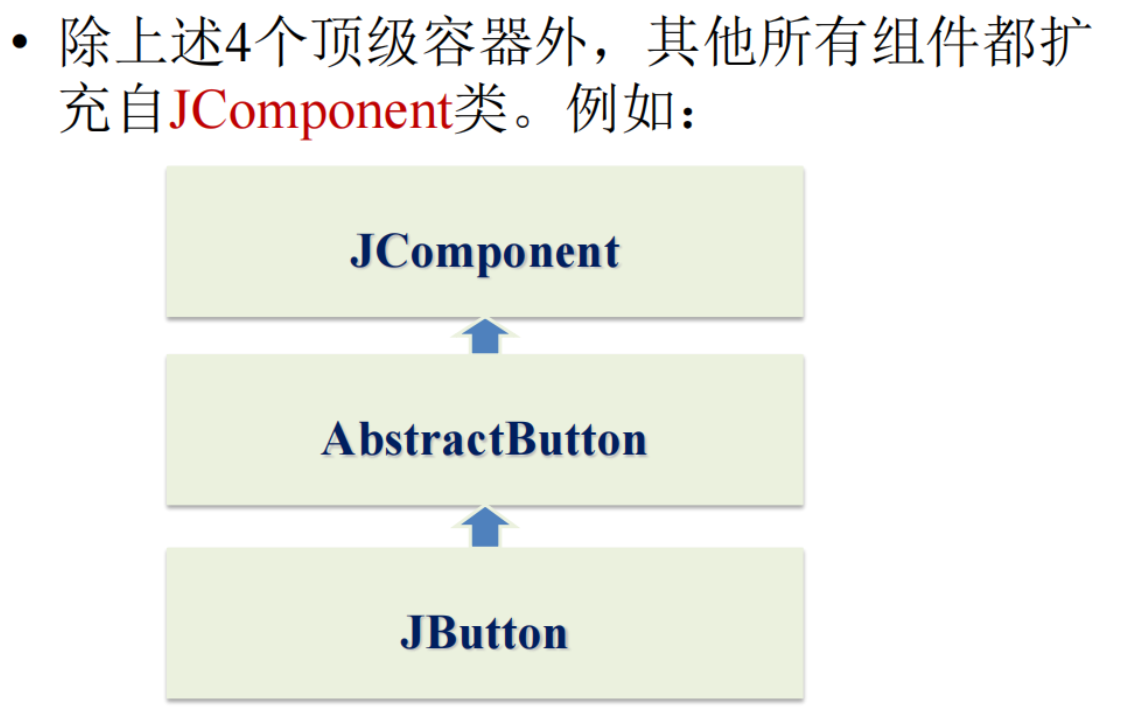 • 除上述4个顶级容器外，其他所有组件都扩充自JComponent类。例如：

JComponent

AbstractButton

JButton